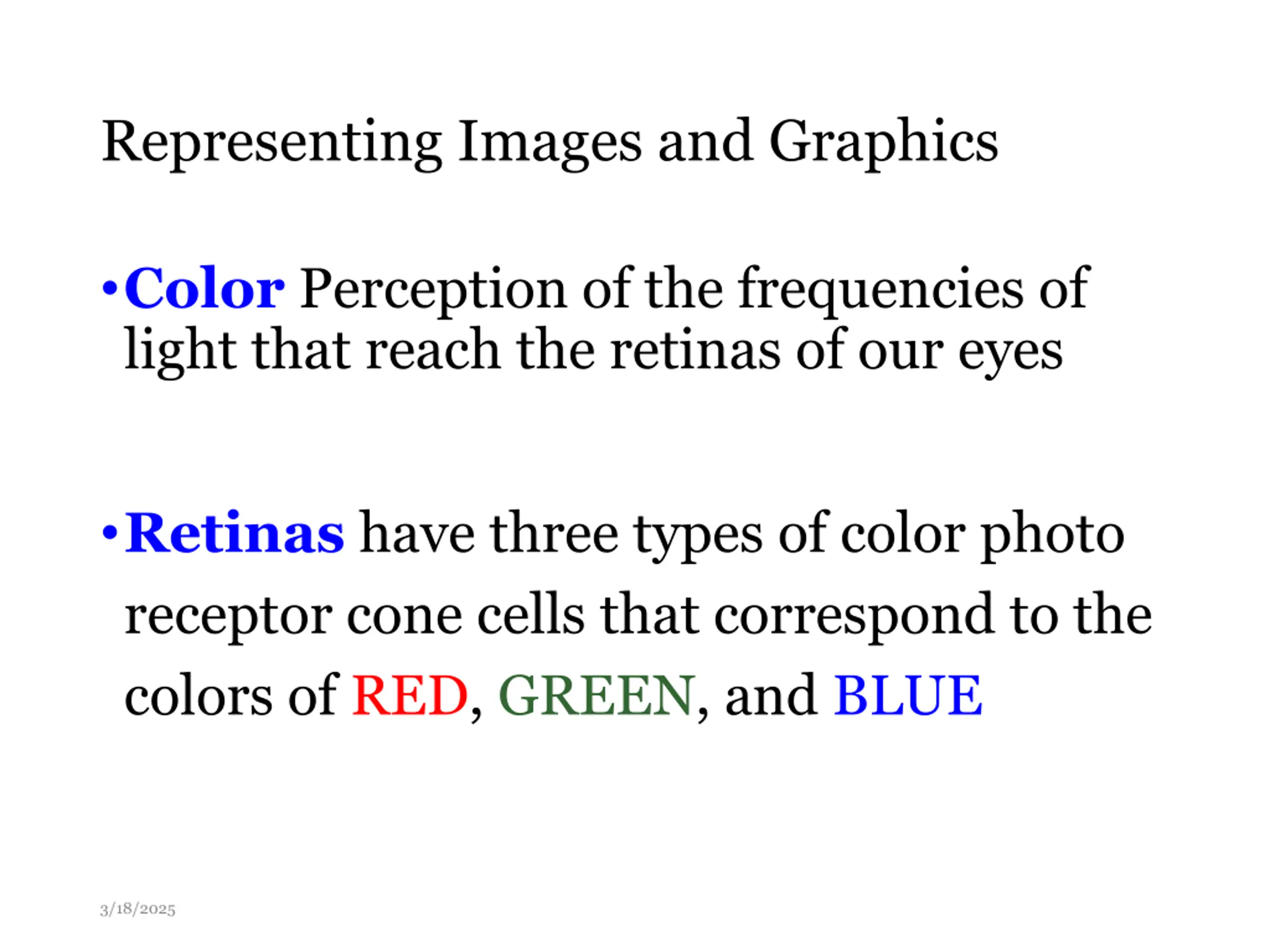 Representing Images and Graphics

•Color Perception of the frequencies of light that reach the retinas of our eyes

•Retinas have three types of color photo receptor cone cells that correspond to the colors of RED, GREEN, and BLUE

3/18/2025